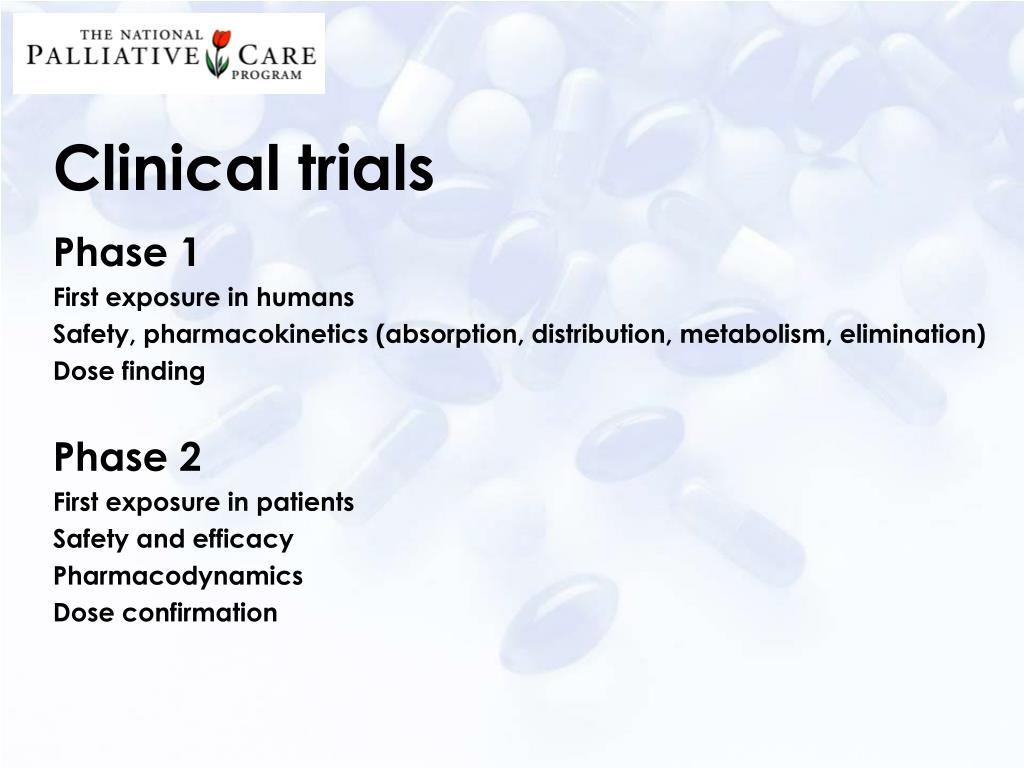 THE NATIONAL
PALLIATIVE CARE
PROGRAM

Clinical trials

Phase 1
First exposure in humans
Safety, pharmacokinetics (absorption, distribution, metabolism, elimination)
Dose finding

Phase 2
First exposure in patients
Safety and efficacy
Pharmacodynamics
Dose confirmation